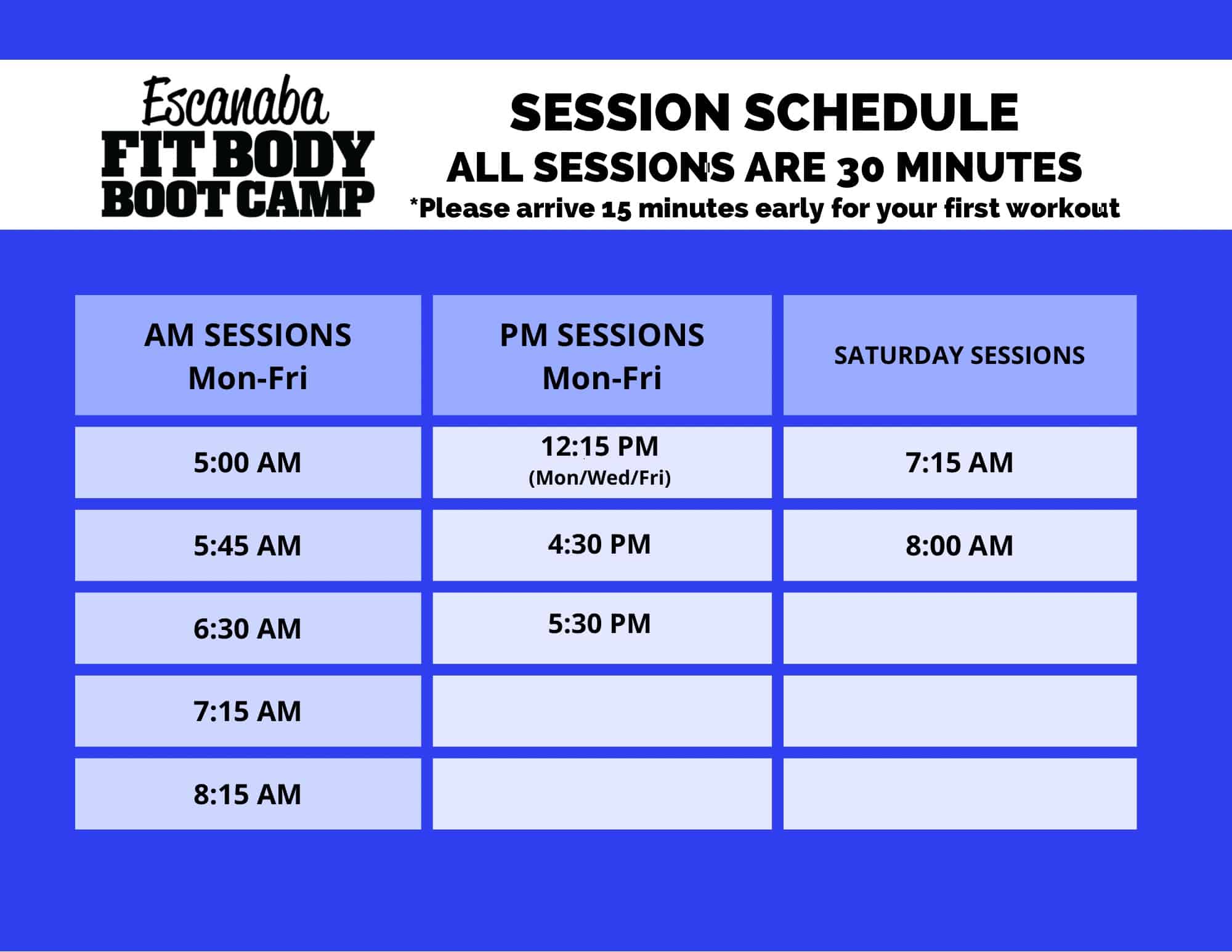 Escanaba
FIT BODY
BOOT CAMP

SESSION SCHEDULE
ALL SESSIONS ARE 30 MINUTES
*Please arrive 15 minutes early for your first workout

| AM SESSIONS Mon-Fri | PM SESSIONS Mon-Fri | SATURDAY SESSIONS |
|---|---|---|
| 5:00 AM | 12:15 PM (Mon/Wed/Fri) | 7:15 AM |
| 5:45 AM | 4:30 PM | 8:00 AM |
| 6:30 AM | 5:30 PM | |
| 7:15 AM | | |
| 8:15 AM | | |